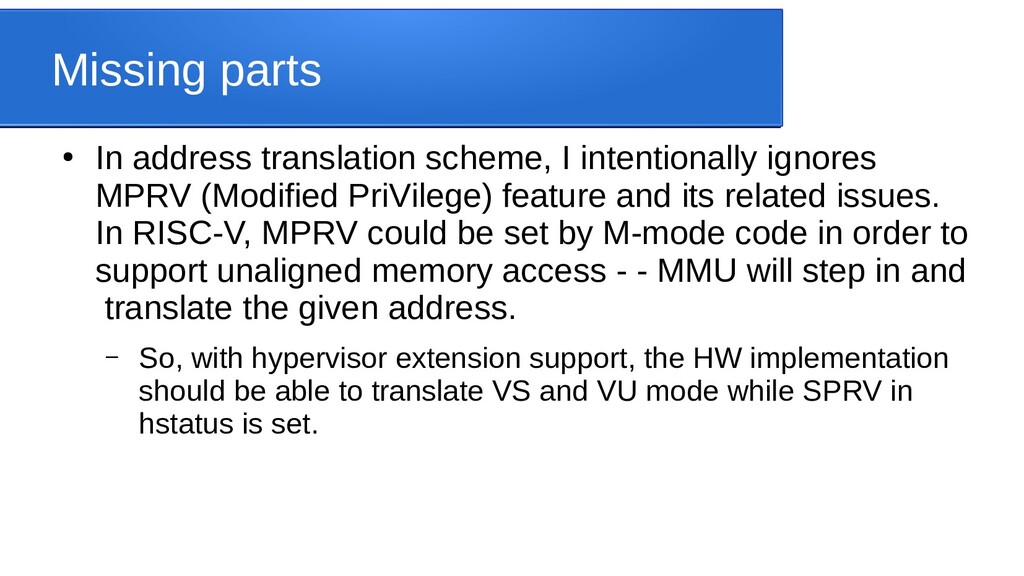 Missing parts

● In address translation scheme, I intentionally ignores MPRV (Modified PriVilege) feature and its related issues. In RISC-V, MPRV could be set by M-mode code in order to support unaligned memory access - - MMU will step in and translate the given address.

– So, with hypervisor extension support, the HW implementation should be able to translate VS and VU mode while SPRV in hstatus is set.